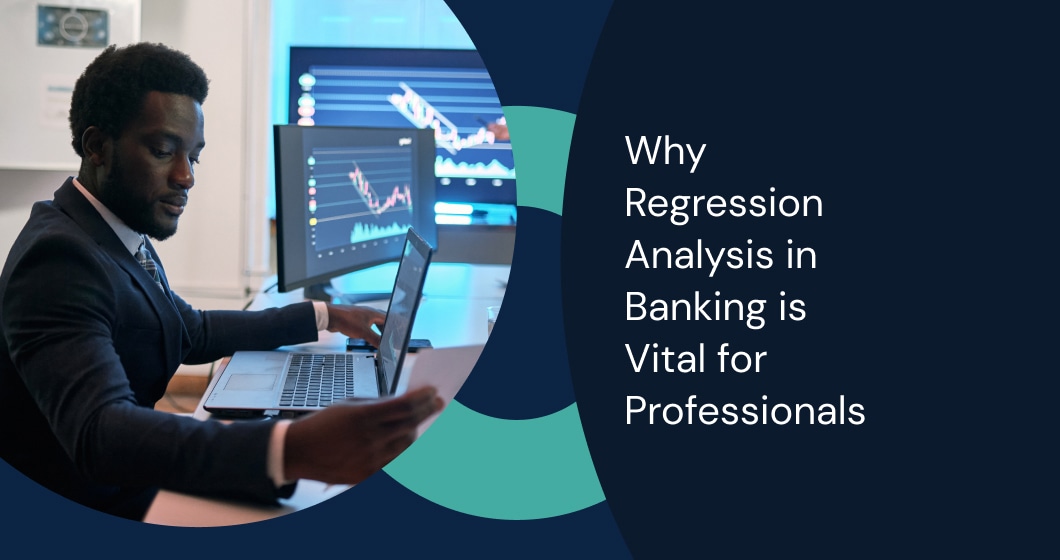 Why Regression Analysis in Banking is Vital for Professionals